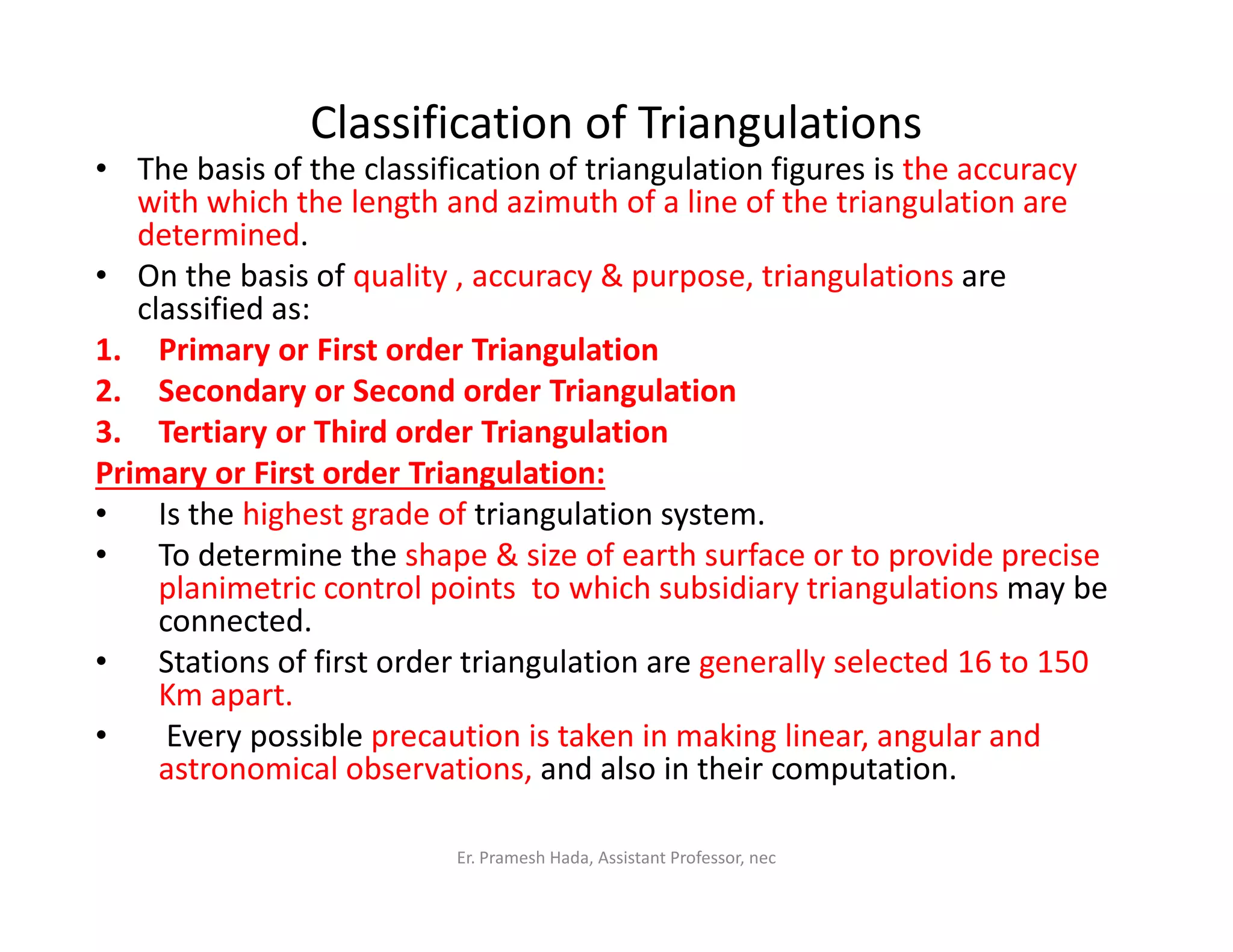 Classification of Triangulations

• The basis of the classification of triangulation figures is the accuracy with which the length and azimuth of a line of the triangulation are determined.

• On the basis of quality , accuracy & purpose, triangulations are classified as:

1. Primary or First order Triangulation
2. Secondary or Second order Triangulation
3. Tertiary or Third order Triangulation

Primary or First order Triangulation:

• Is the highest grade of triangulation system.

• To determine the shape & size of earth surface or to provide precise planimetric control points to which subsidiary triangulations may be connected.

• Stations of first order triangulation are generally selected 16 to 150 Km apart.

• Every possible precaution is taken in making linear, angular and astronomical observations, and also in their computation.

Er. Pramesh Hada, Assistant Professor, nec